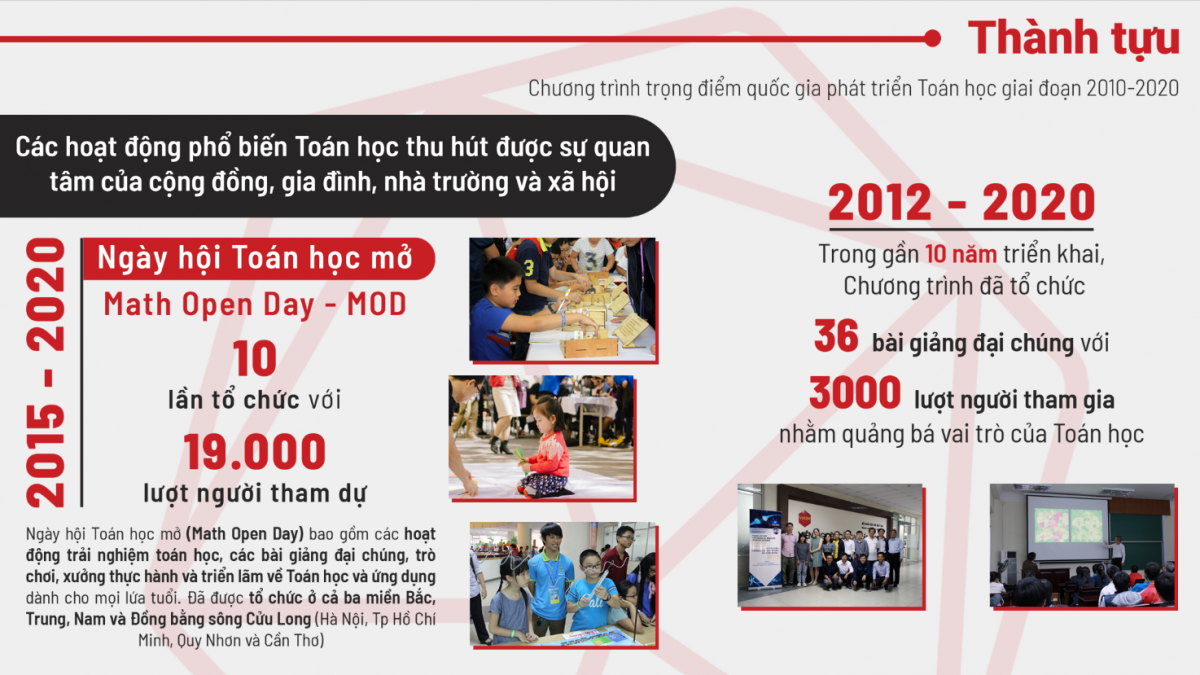 Thành tựu

Chương trình trọng điểm quốc gia phát triển Toán học giai đoạn 2010-2020

Các hoạt động phổ biến Toán học thu hút được sự quan tâm của cộng đồng, gia đình, nhà trường và xã hội

2015 - 2020

Ngày hội Toán học mở

Math Open Day - MOD

10

lần tổ chức với

19.000

lượt người tham dự

Ngày hội Toán học mở (Math Open Day) bao gồm các hoạt động trải nghiệm toán học, các bài giảng đại chúng, trò chơi, xưởng thực hành và triển lãm về Toán học và ứng dụng dành cho mọi lứa tuổi. Đã được tổ chức ở cả ba miền Bắc, Trung, Nam và Đồng bằng sông Cửu Long (Hà Nội, Tp Hồ Chí Minh, Quy Nhơn và Cần Thơ)

2012 - 2020

Trong gần 10 năm triển khai, Chương trình đã tổ chức

36 bài giảng đại chúng với

3000 lượt người tham gia

nhằm quảng bá vai trò của Toán học